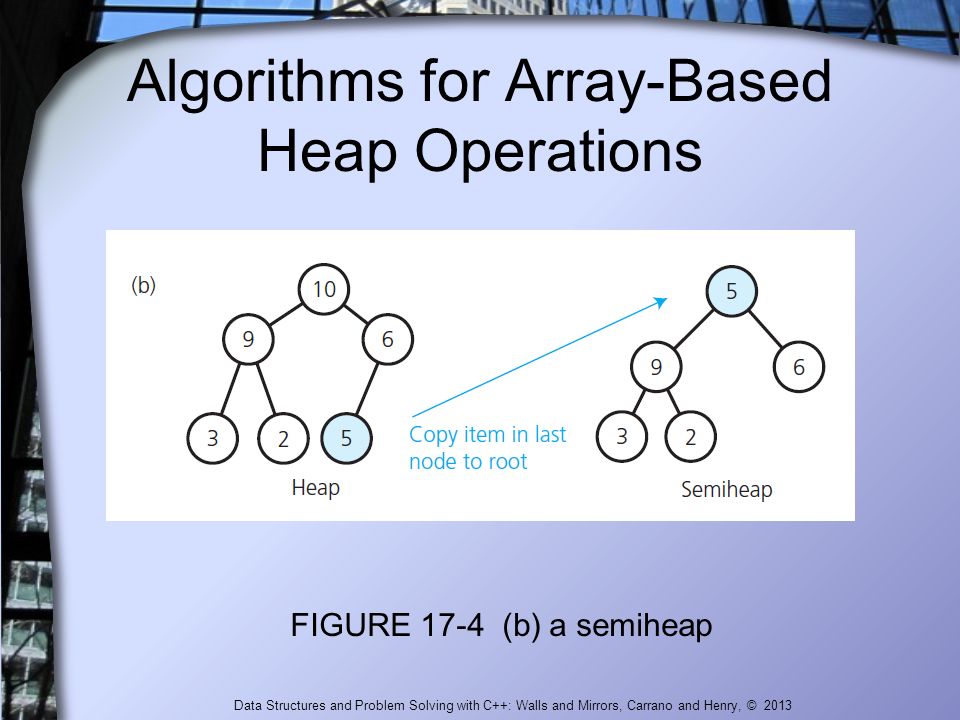 Algorithms for Array-Based Heap Operations

(b)

10

9

6

3

2

5

Heap

Copy item in last node to root

5

9

6

3

2

Semiheap

FIGURE 17-4 (b) a semiheap

Data Structures and Problem Solving with C++: Walls and Mirrors, Carrano and Henry, © 2013